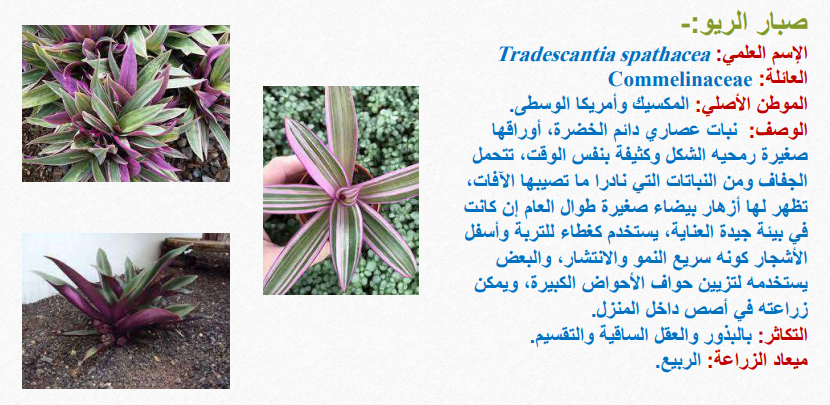 صبار الريو:-

الإسم العلمي: Tradescantia spathacea

العائلة: Commelinaceae

الموطن الأصلي: المكسيك وأمريكا الوسطى.

الوصف: نبات عصاري دائم الخضرة، أوراقها صغيرة رمحيه الشكل وكثيفة بنفس الوقت، تتحمل الجفاف ومن النباتات التي نادرا ما تصيبها الآفات، تظهر لها أزهار بيضاء صغيرة طوال العام إن كانت في بيئة جيدة العناية، يستخدم كغطاء للتربة وأسفل الأشجار كونه سريع النمو والانتشار، والبعض يستخدمه لتزيين حواف الأحواض الكبيرة، ويمكن زراعته في أصص داخل المنزل.

التكاثر: بالبذور والعقل الساقية والتقسيم.

ميعاد الزراعة: الربيع.